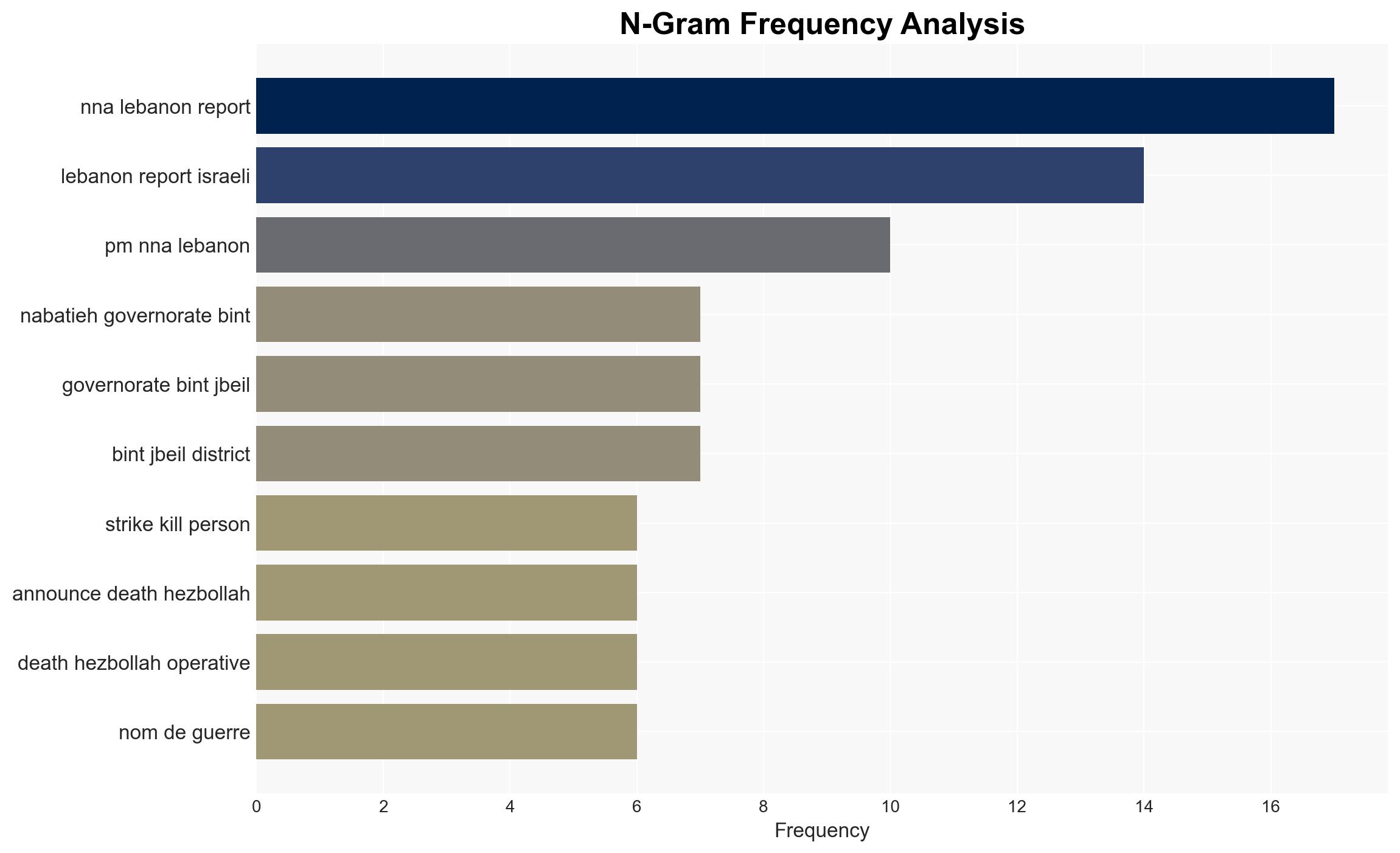 N-Gram Frequency Analysis

nna lebanon report
lebanon report israeli
pm nna lebanon
nabatieh governorate bint
governorate bint jbeil
bint jbeil district
strike kill person
announce death hezbollah
death hezbollah operative
nom de guerre

0
2
4
6
8
10
12
14
16

Frequency